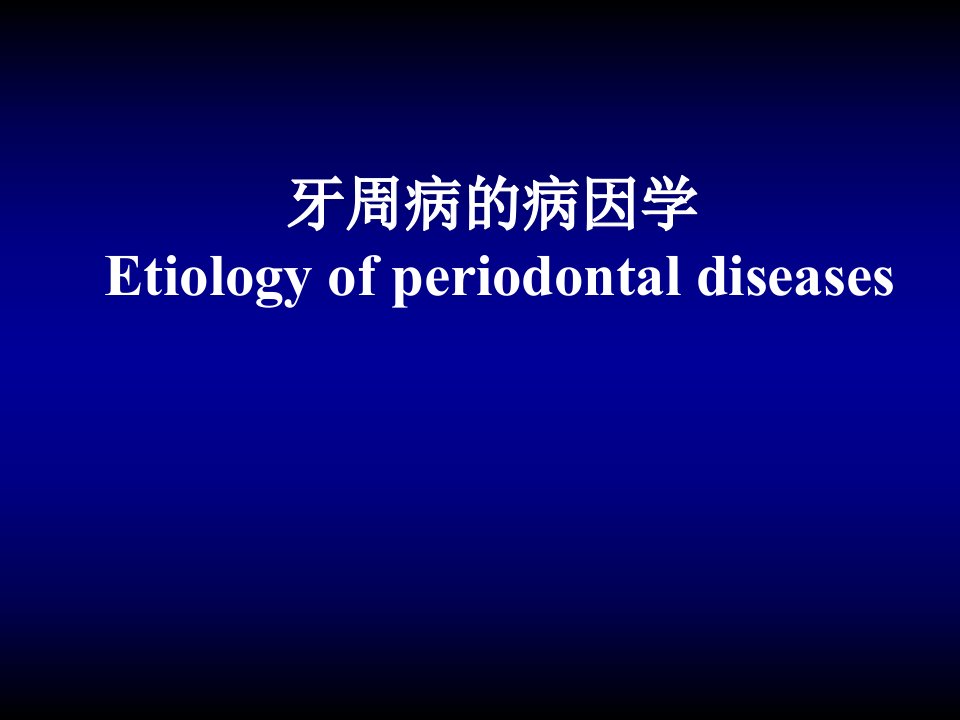 牙周病的病因学
Etiology of periodontal diseases